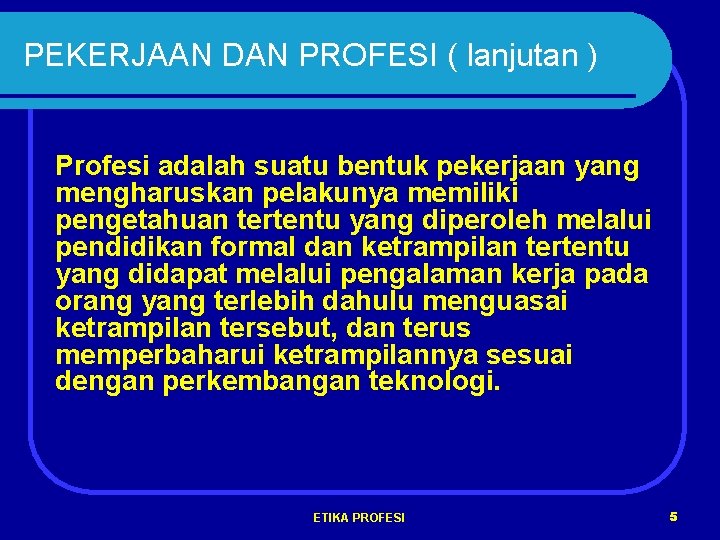 PEKERJAAN DAN PROFESI ( lanjutan )

Profesi adalah suatu bentuk pekerjaan yang mengharuskan pelakunya memiliki pengetahuan tertentu yang diperoleh melalui pendidikan formal dan ketrampilan tertentu yang didapat melalui pengalaman kerja pada orang yang terlebih dahulu menguasai ketrampilan tersebut, dan terus memperbaharui ketrampilannya sesuai dengan perkembangan teknologi.

ETIKA PROFESI

5